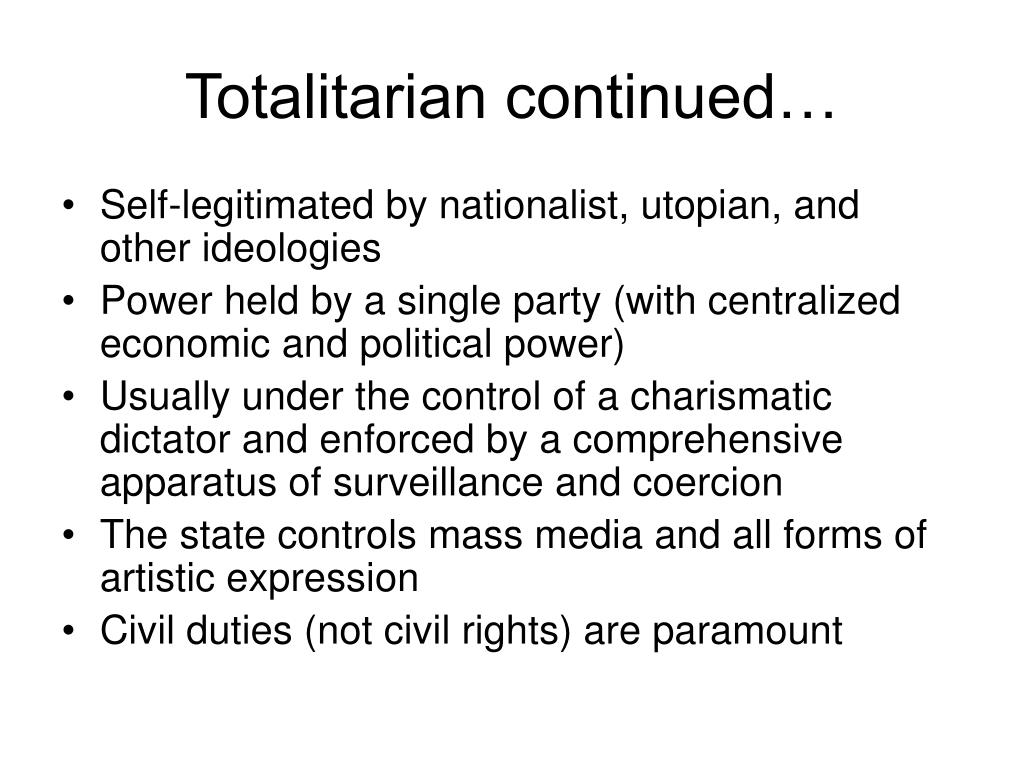 Totalitarian continued…

• Self-legitimated by nationalist, utopian, and other ideologies
• Power held by a single party (with centralized economic and political power)
• Usually under the control of a charismatic dictator and enforced by a comprehensive apparatus of surveillance and coercion
• The state controls mass media and all forms of artistic expression
• Civil duties (not civil rights) are paramount